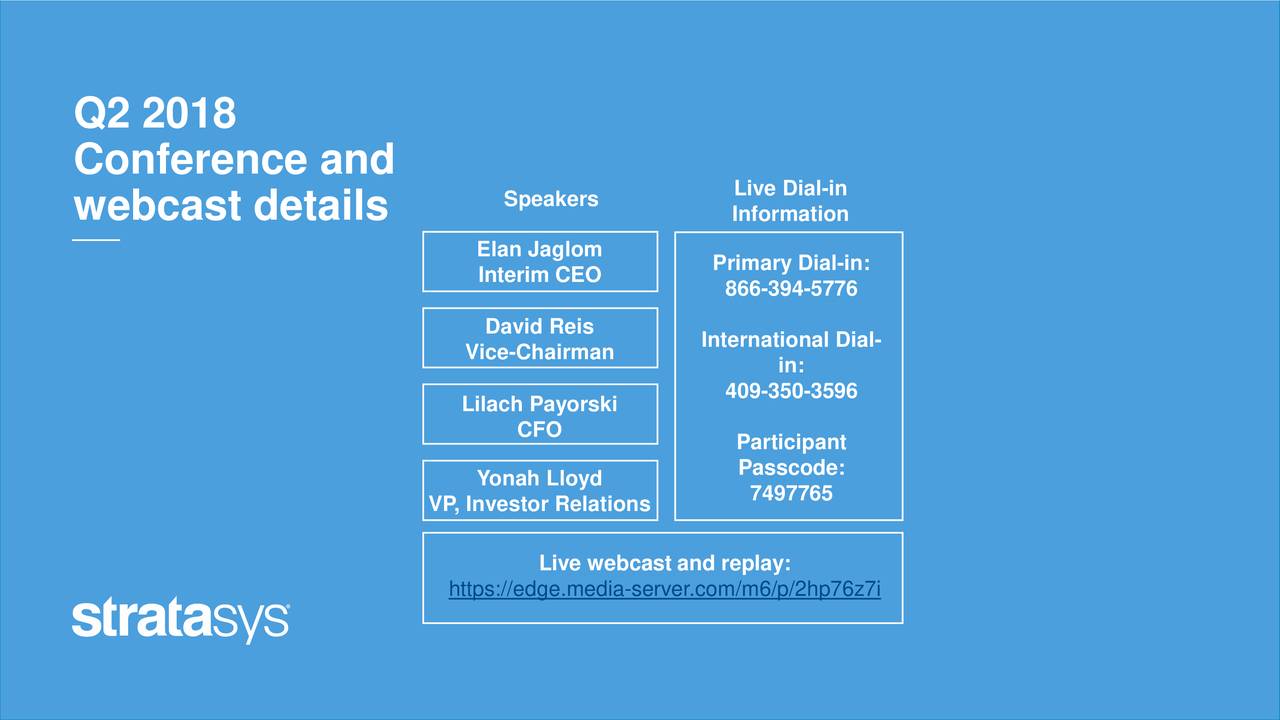 Q2 2018
Conference and webcast details

Speakers

Elan Jaglom
Interim CEO

David Reis
Vice-Chairman

Lilach Payorski
CFO

Yonah Lloyd
VP, Investor Relations

Live Dial-in Information

Primary Dial-in:
866-394-5776

International Dial-in:
409-350-3596

Participant Passcode:
7497765

Live webcast and replay:
https://edge.media-server.com/m6/p/2hp76z7i

stratasys